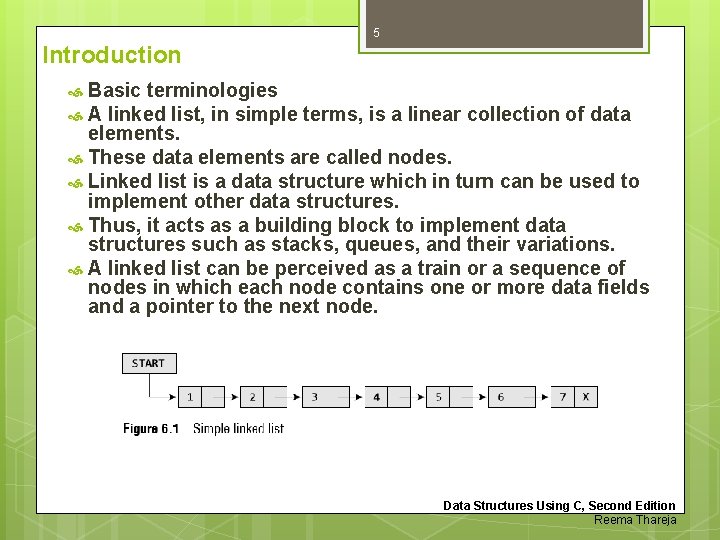 5

Introduction

Basic terminologies

A linked list, in simple terms, is a linear collection of data elements.

These data elements are called nodes.

Linked list is a data structure which in turn can be used to implement other data structures.

Thus, it acts as a building block to implement data structures such as stacks, queues, and their variations.

A linked list can be perceived as a train or a sequence of nodes in which each node contains one or more data fields and a pointer to the next node.

START

1 2 3 4 5 6 7 X

Figure 6.1 Simple linked list

Data Structures Using C, Second Edition
Reema Thareja